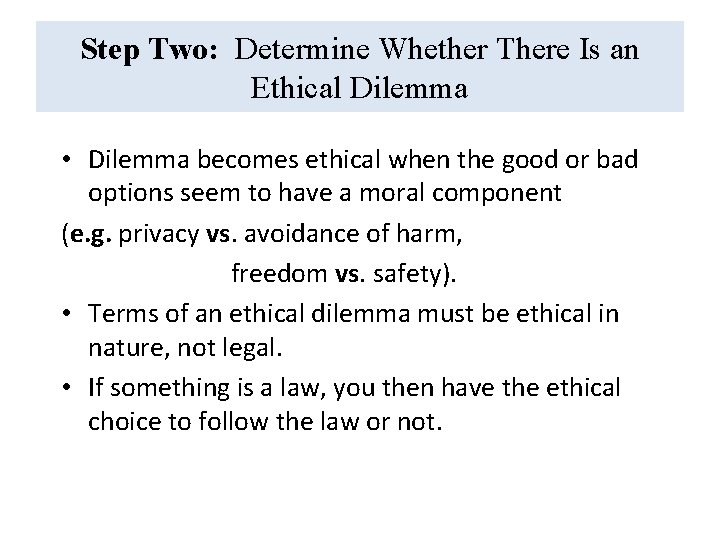 Step Two: Determine Whether There Is an Ethical Dilemma

• Dilemma becomes ethical when the good or bad options seem to have a moral component

(e.g. privacy vs. avoidance of harm,
freedom vs. safety).

• Terms of an ethical dilemma must be ethical in nature, not legal.

• If something is a law, you then have the ethical choice to follow the law or not.